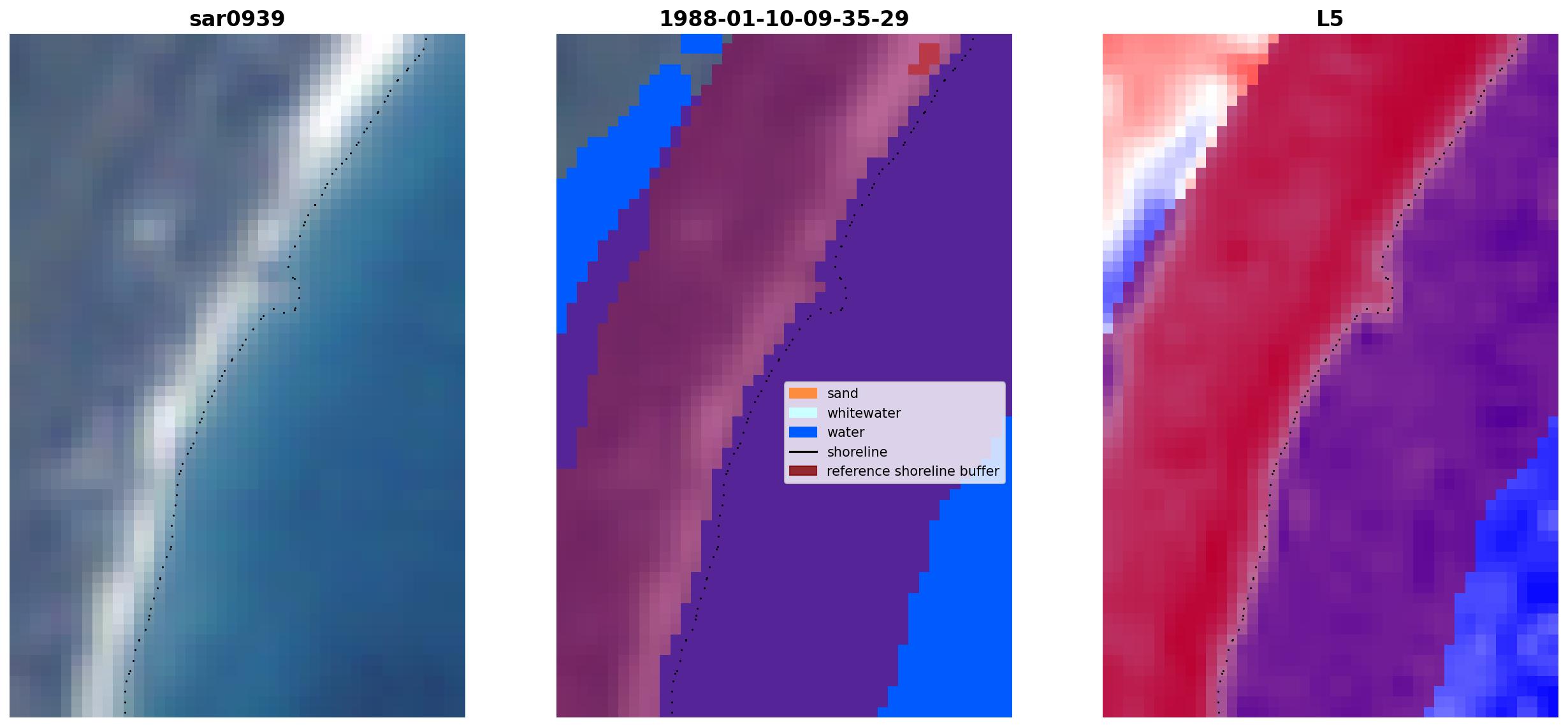 sar0939

1988-01-10-09-35-29

sand
whitewater
water
shoreline
reference shoreline buffer

L5